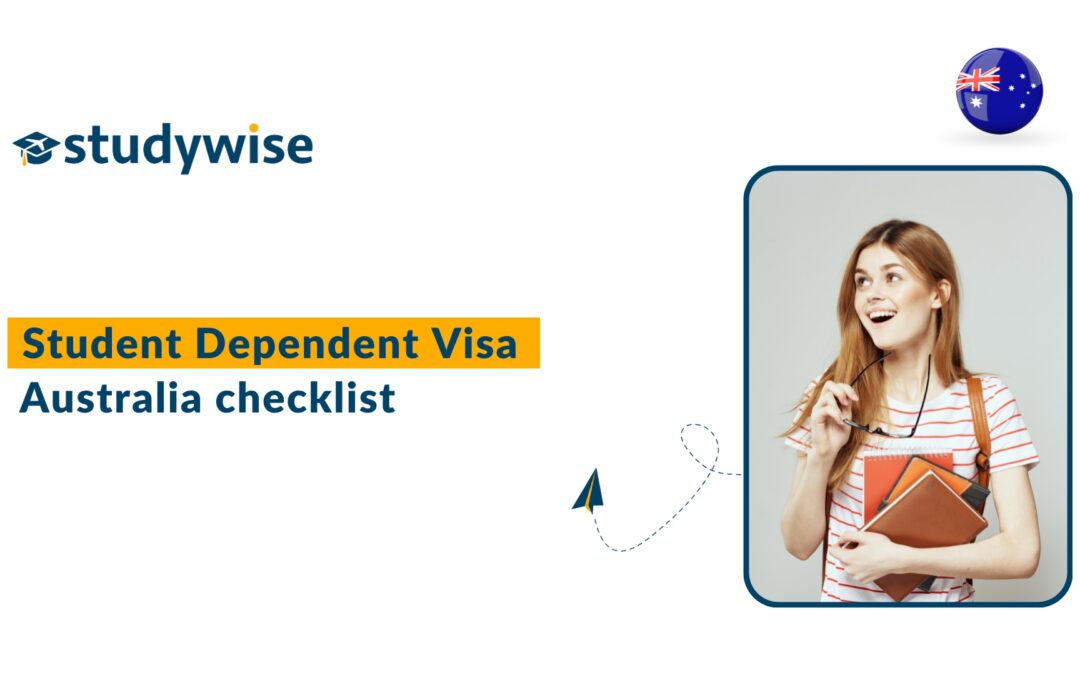 studywise

Student Dependent Visa
Australia checklist